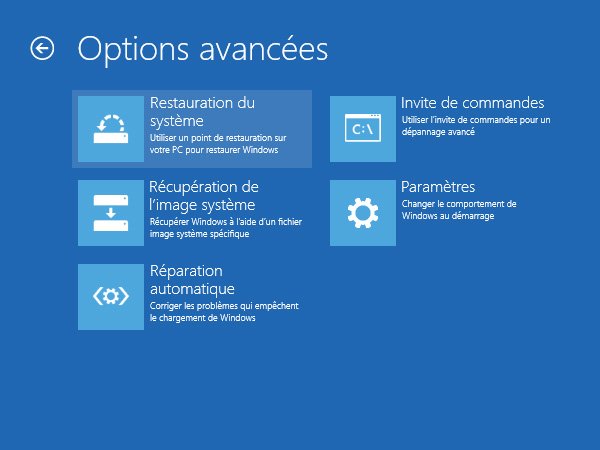 Options avancées

Restauration du système
Utiliser un point de restauration sur votre PC pour restaurer Windows

Récupération de l'image système
Récupérer Windows à l'aide d'un fichier image système spécifique

Réparation automatique
Corriger les problèmes qui empêchent le chargement de Windows

C:\

Invite de commandes
Utiliser l'invite de commandes pour un dépannage avancé

Paramètres
Changer le comportement de Windows au démarrage